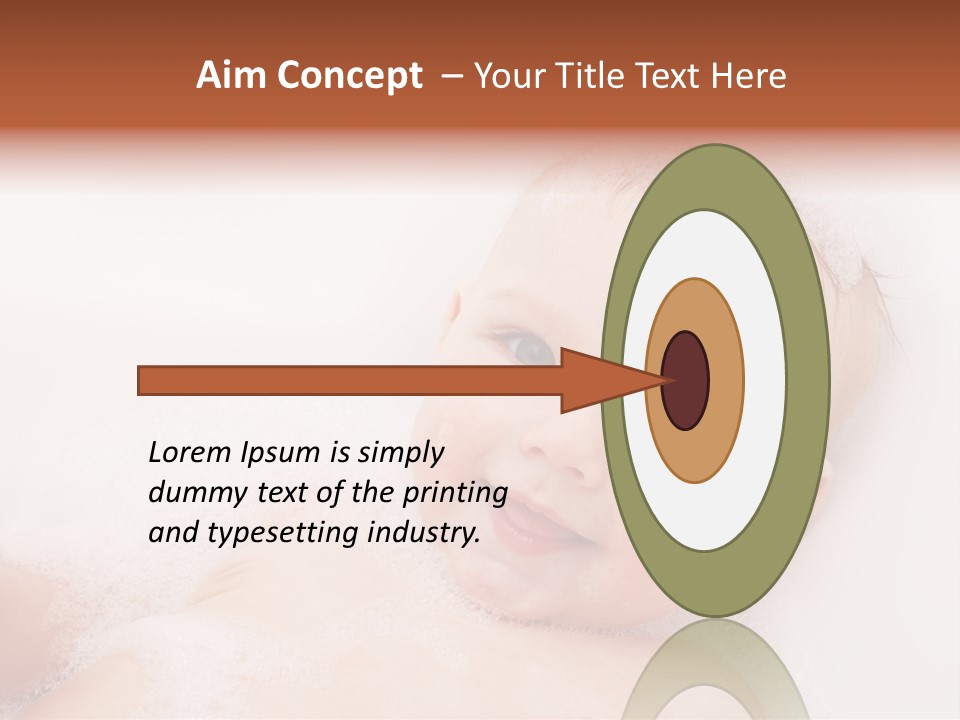 Aim Concept – Your Title Text Here

Lorem Ipsum is simply dummy text of the printing and typesetting industry.